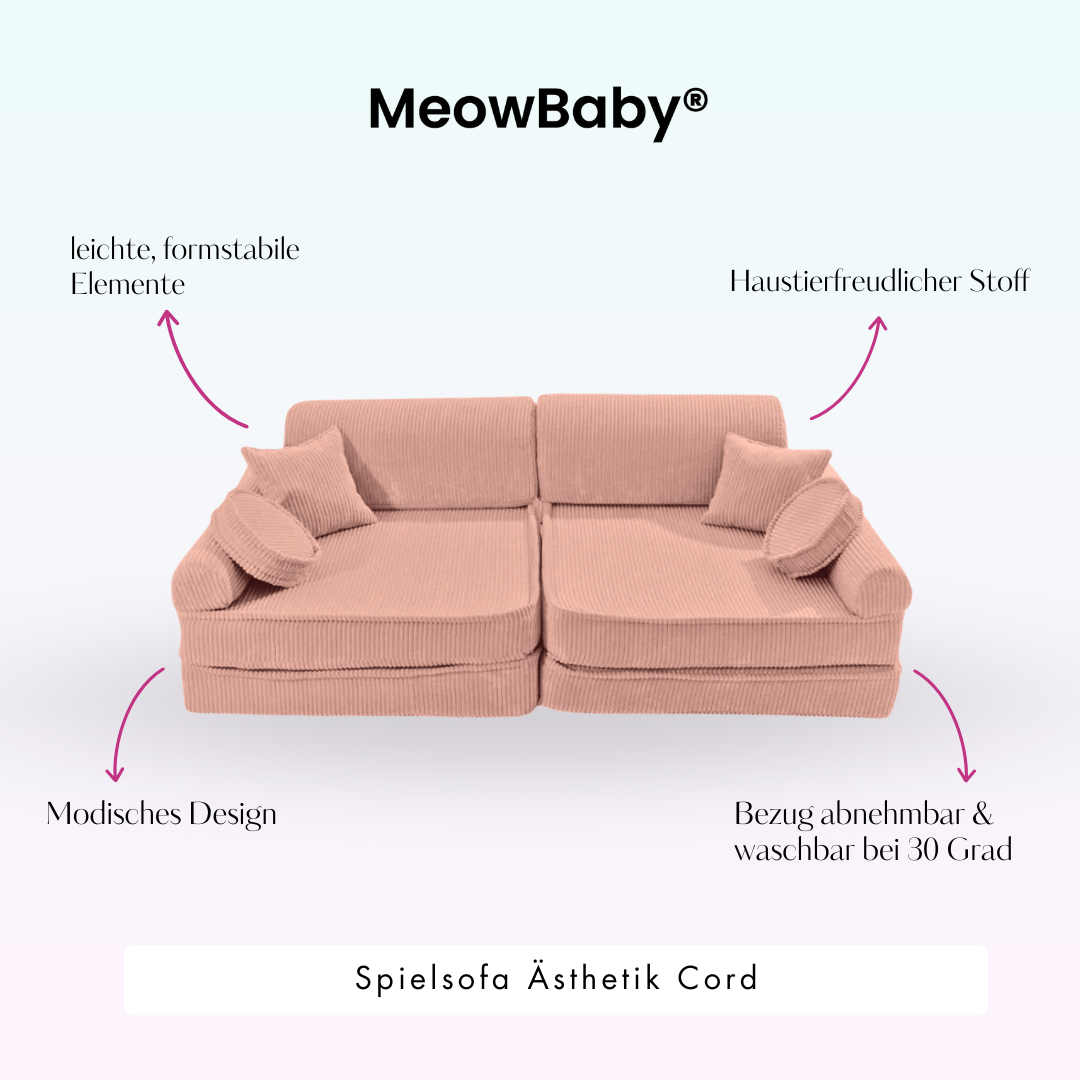 MeowBaby®

leichte, formstabile Elemente

Haustierfreudlicher Stoff

Modisches Design

Bezug abnehmbar & waschbar bei 30 Grad

Spielsofa Ästhetik Cord